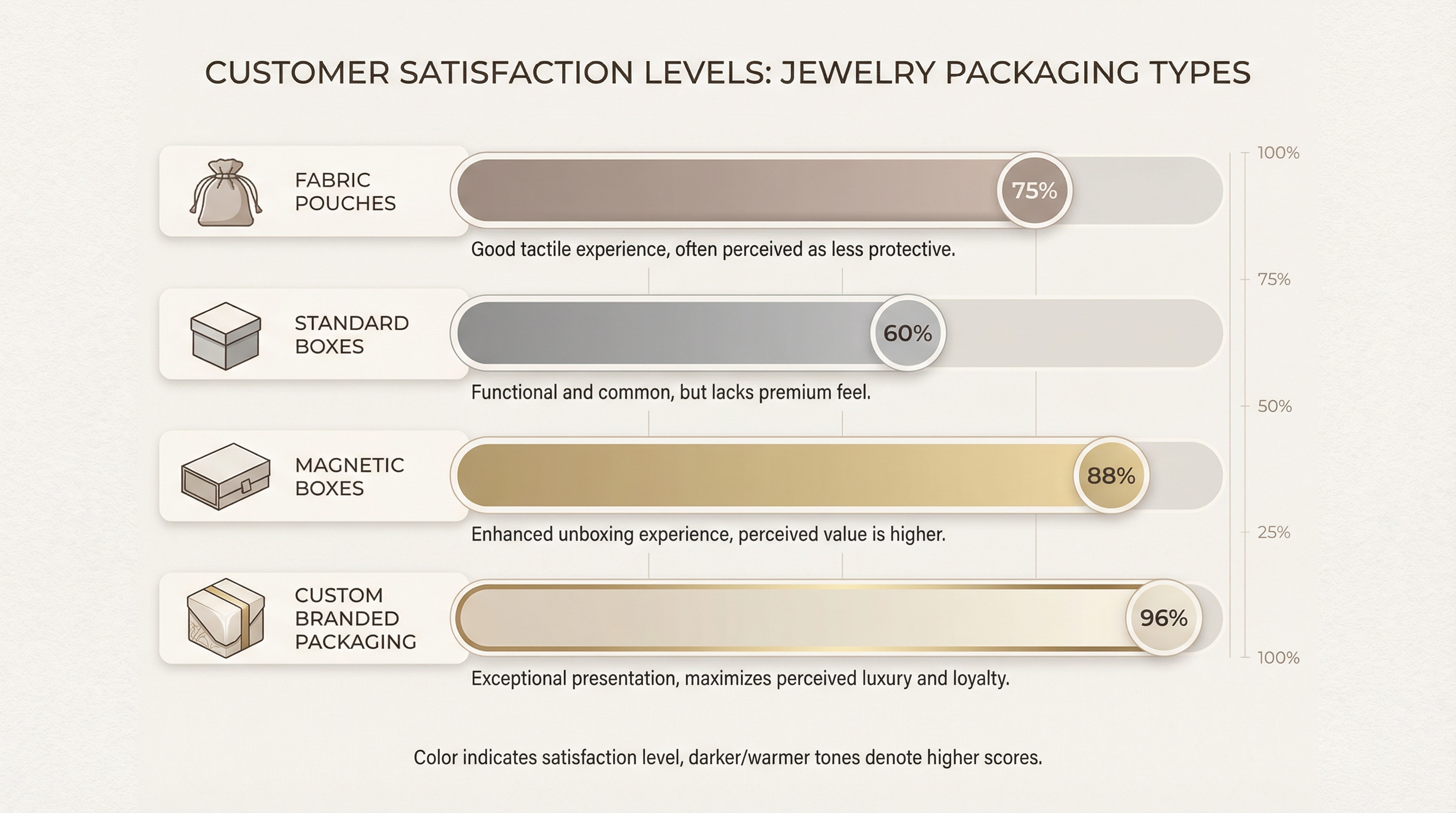 CUSTOMER SATISFACTION LEVELS: JEWELRY PACKAGING TYPES

FABRIC POUCHES

75%

Good tactile experience, often perceived as less protective.

STANDARD BOXES

60%

Functional and common, but lacks premium feel.

MAGNETIC BOXES

88%

Enhanced unboxing experience, perceived value is higher.

CUSTOM BRANDED PACKAGING

96%

Exceptional presentation, maximizes perceived luxury and loyalty.

100%
75%
50%
25%
100%

Color indicates satisfaction level, darker/warmer tones denote higher scores.